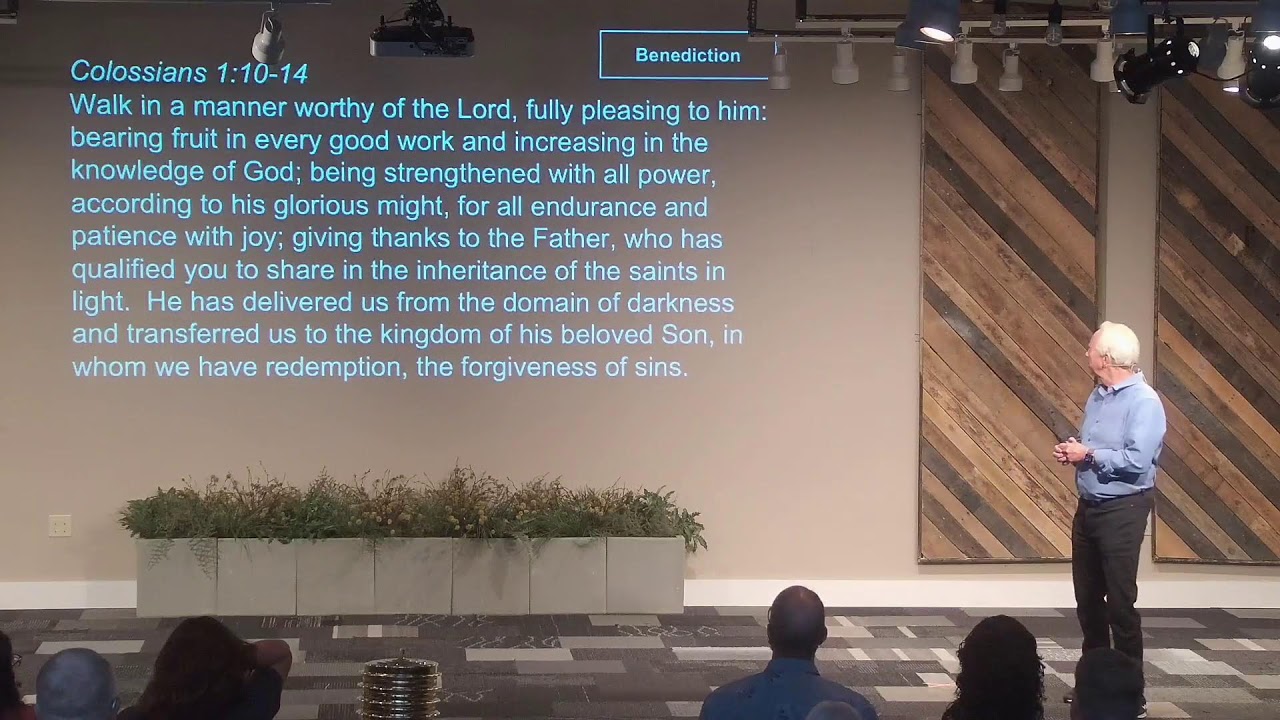 Benediction

Colossians 1:10-14

Walk in a manner worthy of the Lord, fully pleasing to him: bearing fruit in every good work and increasing in the knowledge of God; being strengthened with all power, according to his glorious might, for all endurance and patience with joy; giving thanks to the Father, who has qualified you to share in the inheritance of the saints in light. He has delivered us from the domain of darkness and transferred us to the kingdom of his beloved Son, in whom we have redemption, the forgiveness of sins.